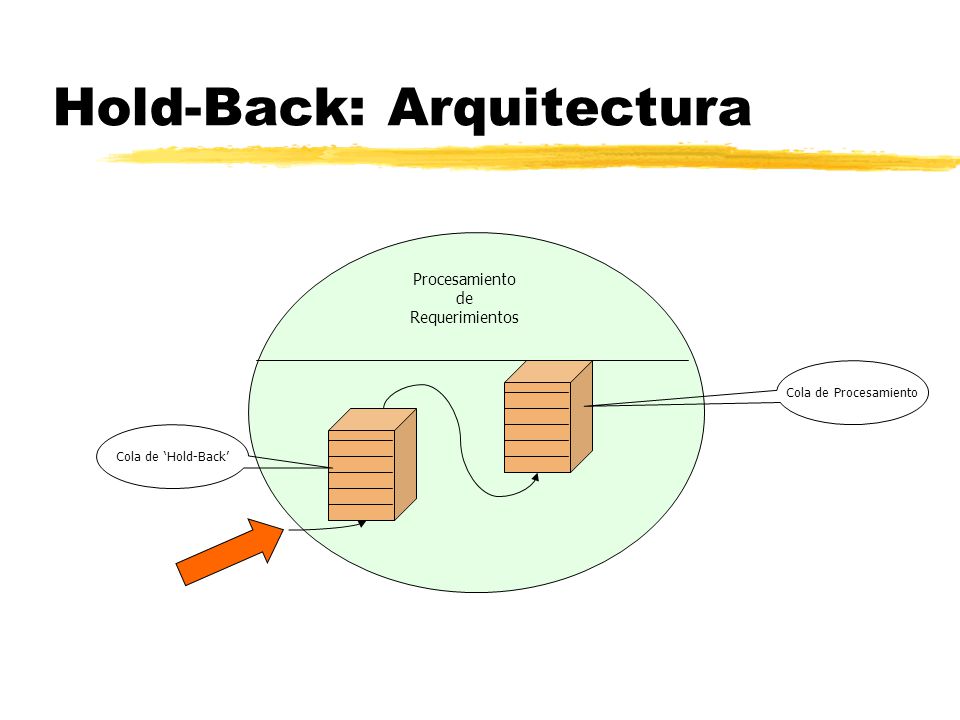 Hold-Back: Arquitectura

Procesamiento de Requerimientos

Cola de Procesamiento

Cola de ‘Hold-Back’